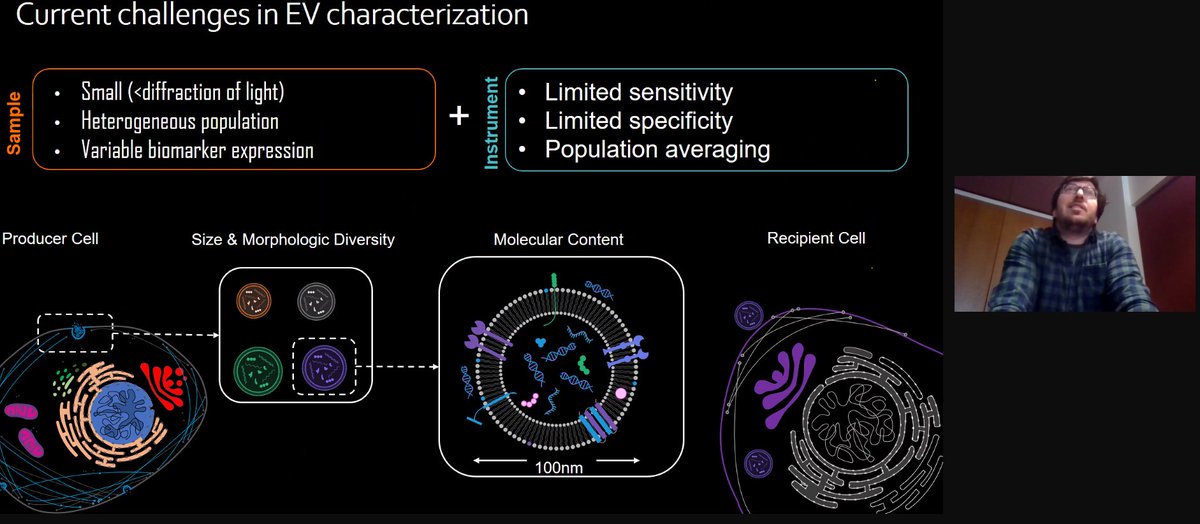 Current challenges in EV characterization

Sample
• Small (<diffraction of light)
• Heterogeneous population
• Variable biomarker expression

+

Instrument
• Limited sensitivity
• Limited specificity
• Population averaging

Producer Cell

Size & Morphologic Diversity

Molecular Content

Recipient Cell

100nm